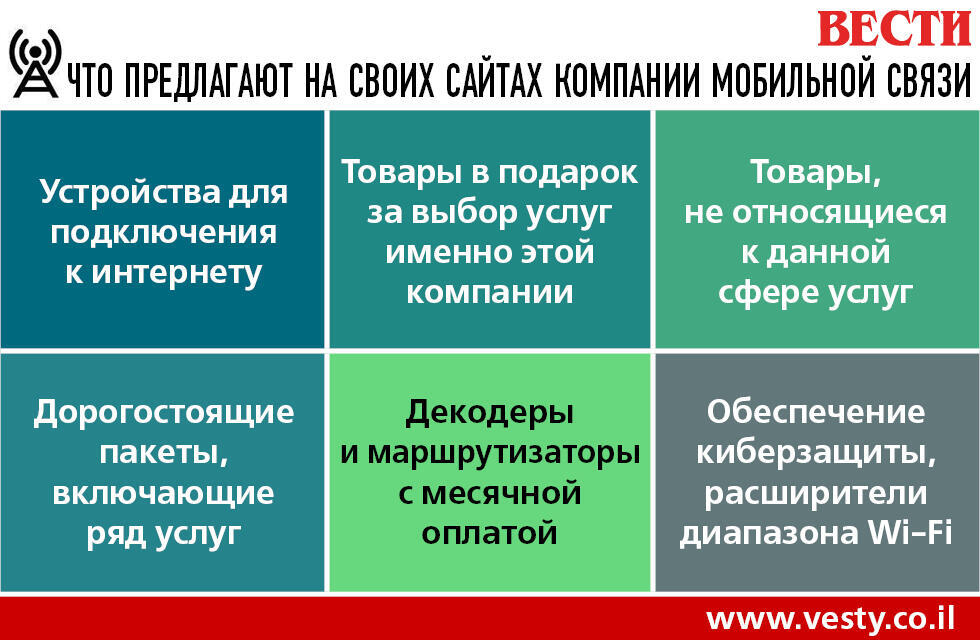 ВЕСТИ

ЧТО ПРЕДЛАГАЮТ НА СВОИХ САЙТАХ КОМПАНИИ МОБИЛЬНОЙ СВЯЗИ

Устройства для подключения к интернету

Товары в подарок за выбор услуг именно этой компании

Товары, не относящиеся к данной сфере услуг

Дорогостоящие пакеты, включающие ряд услуг

Декодеры и маршрутизаторы с месячной оплатой

Обеспечение киберзащиты, расширители диапазона Wi-Fi

www.vesty.co.il